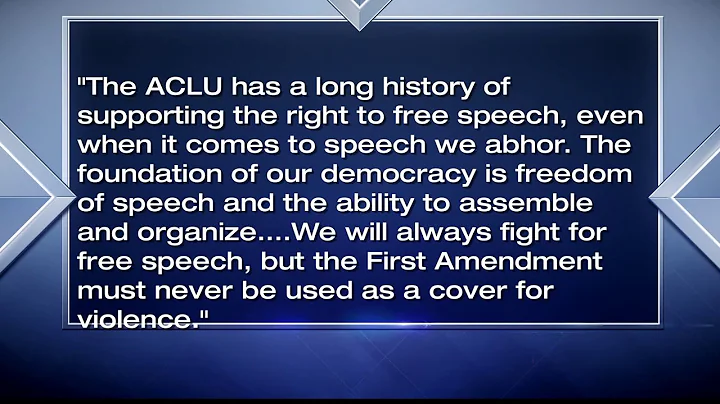 "The ACLU has a long history of supporting the right to free speech, even when it comes to speech we abhor. The foundation of our democracy is freedom of speech and the ability to assemble and organize....We will always fight for free speech, but the First Amendment must never be used as a cover for violence."